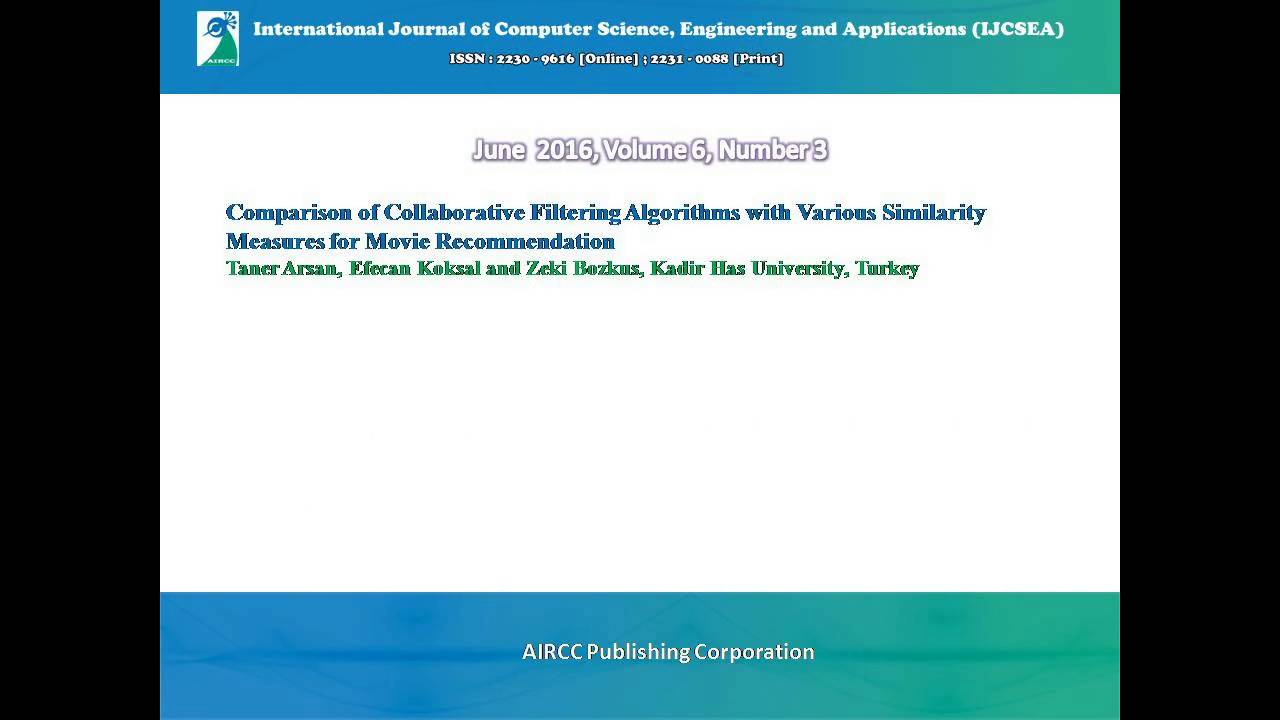 AIRCC

International Journal of Computer Science, Engineering and Applications (IJCSEA)

ISSN : 2230 - 9616 [Online] ; 2231 - 0088 [Print]

June 2016, Volume 6, Number 3

Comparison of Collaborative Filtering Algorithms with Various Similarity Measures for Movie Recommendation
Taner Arsan, Efecan Koksal and Zeki Bozkus, Kadir Has University, Turkey

AIRCC Publishing Corporation